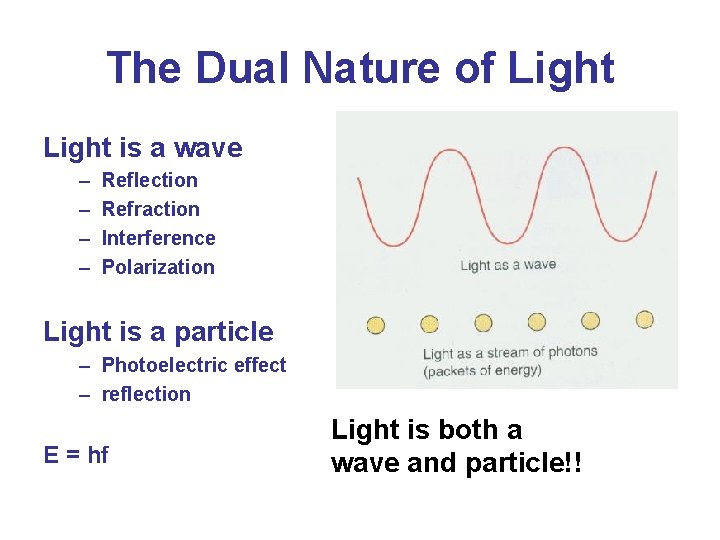 The Dual Nature of Light

Light is a wave
– Reflection
– Refraction
– Interference
– Polarization

Light is a particle
– Photoelectric effect
– reflection

$E = hf$

Light as a wave

Light as a stream of photons (packets of energy)

Light is both a wave and particle!!